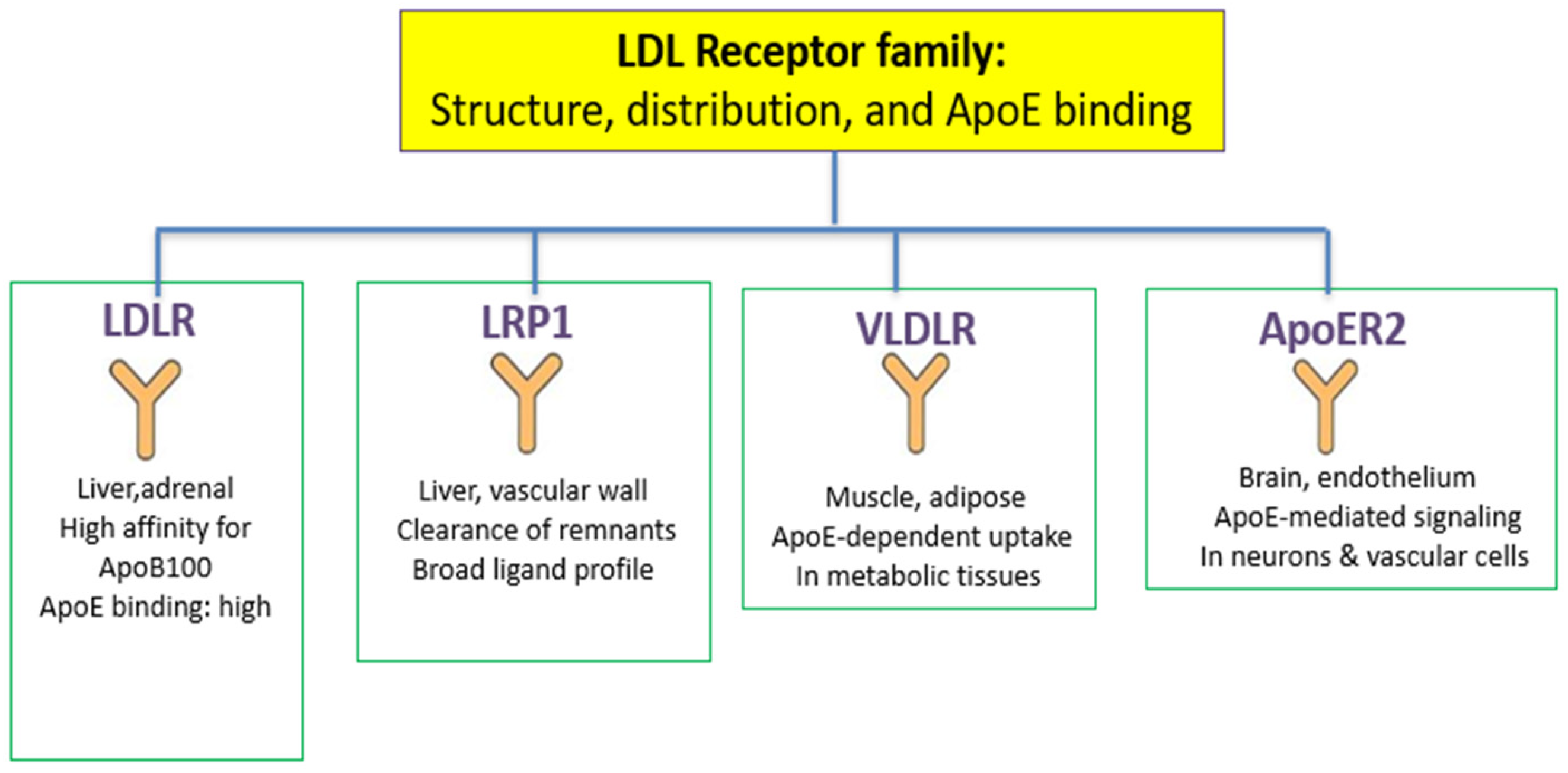 LDL Receptor family:
Structure, distribution, and ApoE binding

LDLR

Liver,adrenal
High affinity for
ApoB100
ApoE binding: high

LRP1

Liver, vascular wall
Clearance of remnants
Broad ligand profile

VLDLR

Muscle, adipose
ApoE-dependent uptake
In metabolic tissues

ApoER2

Brain, endothelium
ApoE-mediated signaling
In neurons & vascular cells